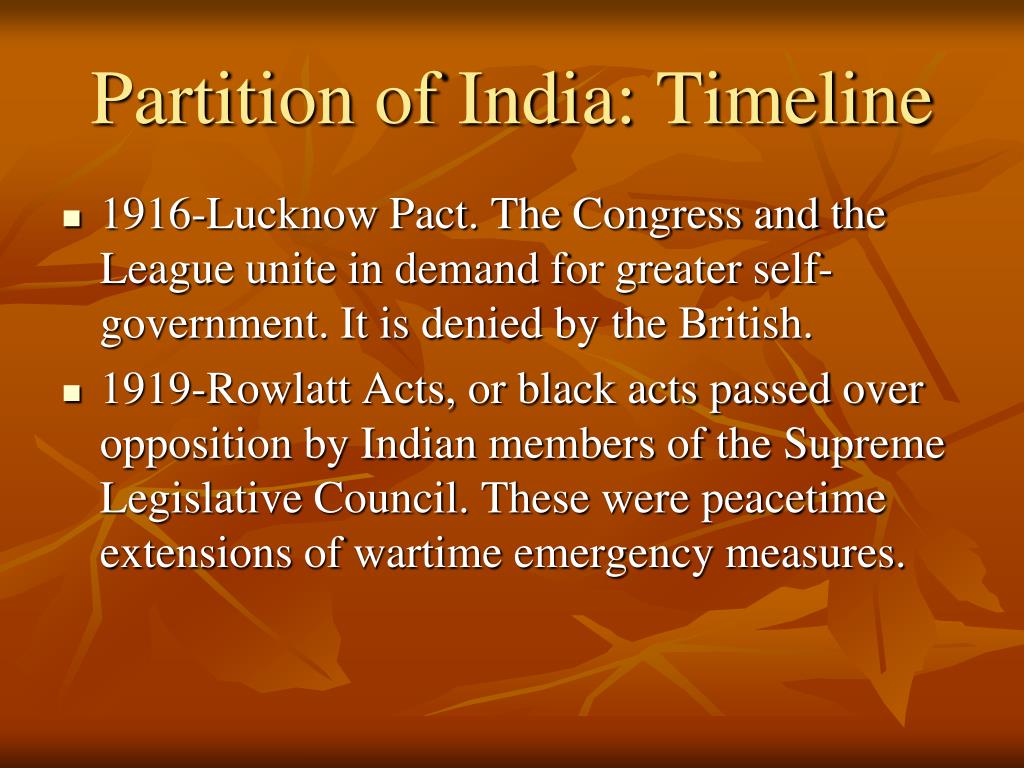 Partition of India: Timeline

- 1916-Lucknow Pact. The Congress and the League unite in demand for greater self-government. It is denied by the British.
- 1919-Rowlatt Acts, or black acts passed over opposition by Indian members of the Supreme Legislative Council. These were peacetime extensions of wartime emergency measures.